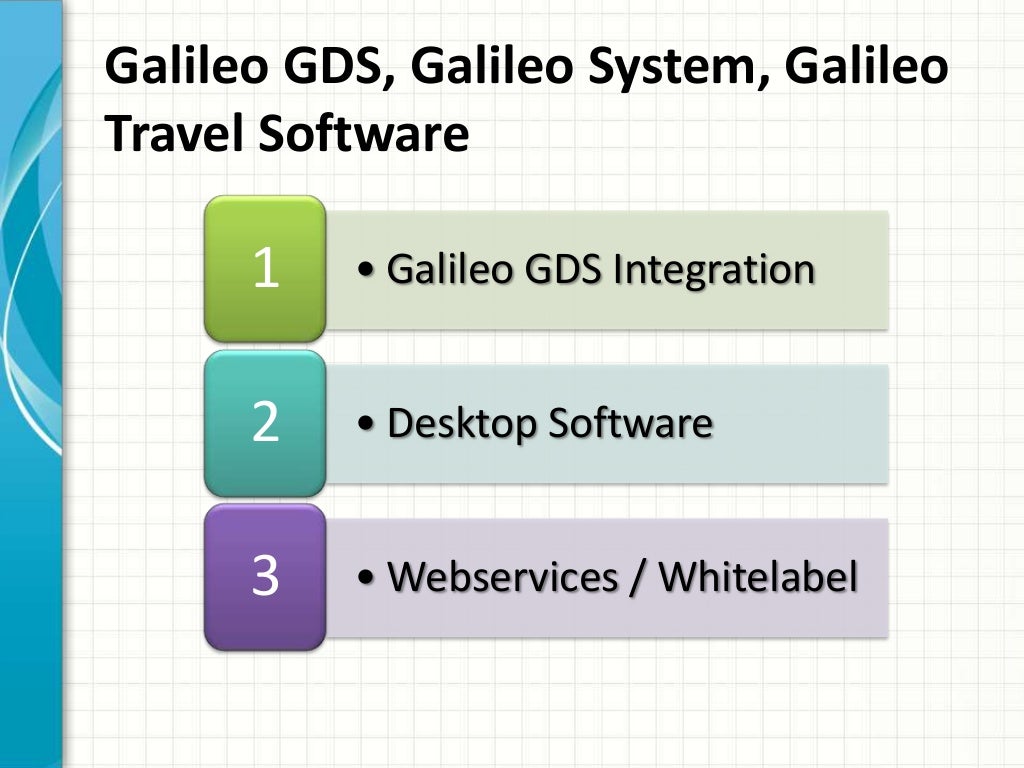 Galileo GDS, Galileo System, Galileo Travel Software

1

• Galileo GDS Integration

2

• Desktop Software

3

• Webservices / Whitelabel